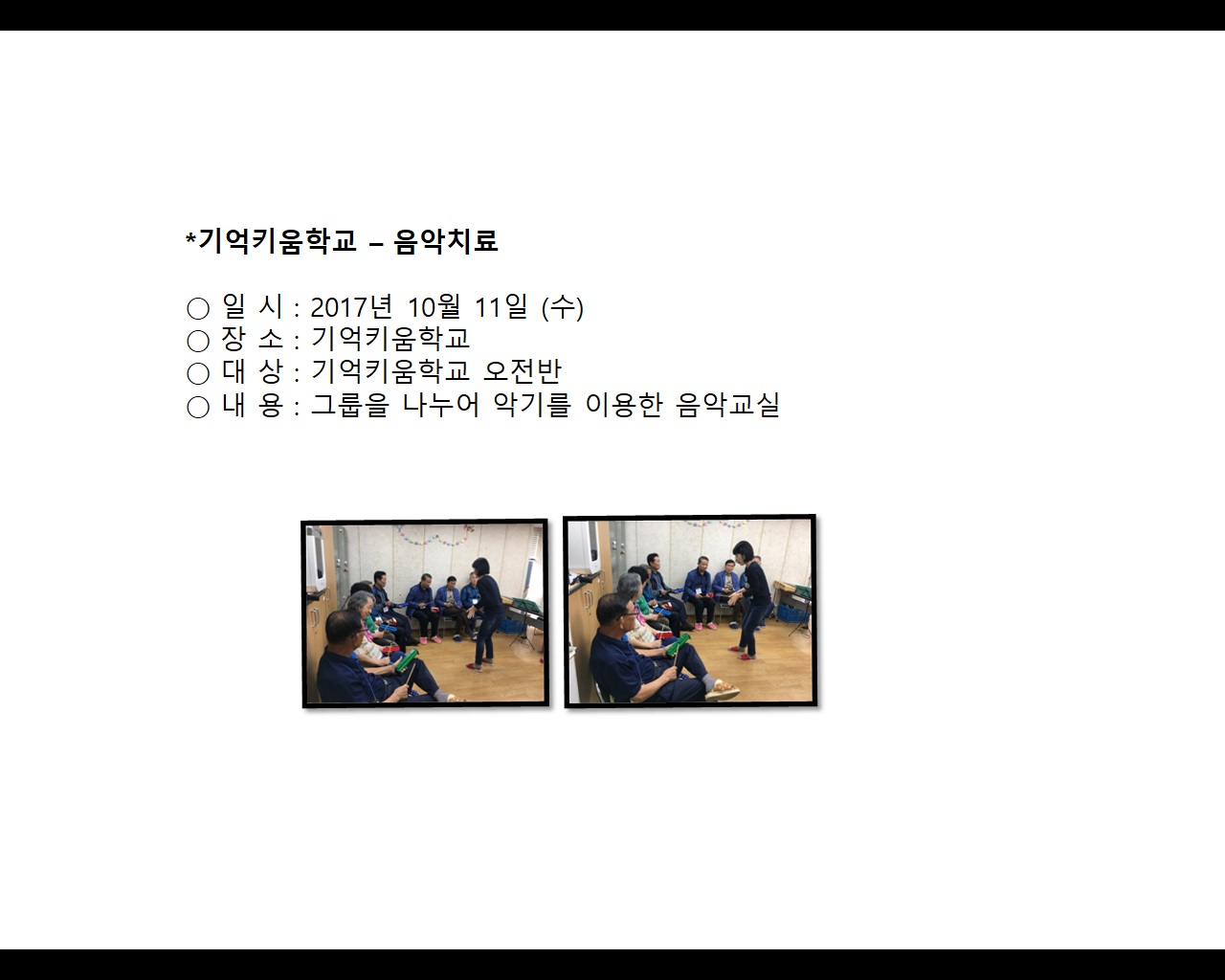 *기억키움학교 – 음악치료

○ 일 시 : 2017년 10월 11일 (수)
○ 장 소 : 기억키움학교
○ 대 상 : 기억키움학교 오전반
○ 내 용 : 그룹을 나누어 악기를 이용한 음악교실